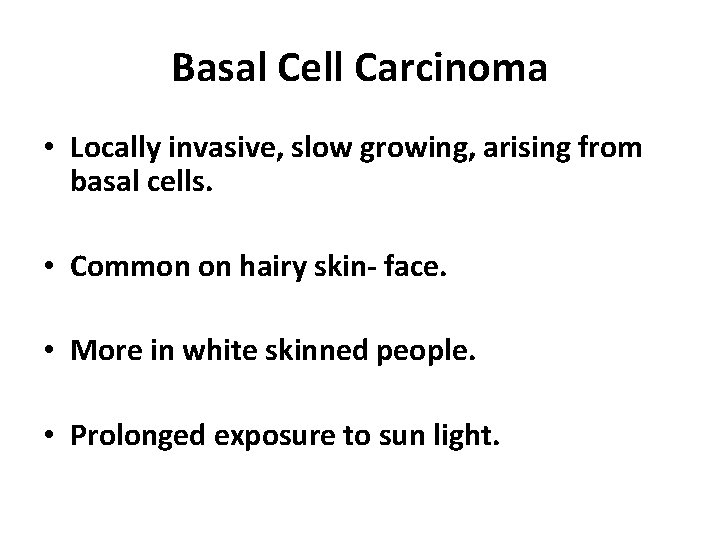 Basal Cell Carcinoma

• Locally invasive, slow growing, arising from basal cells.

• Common on hairy skin- face.

• More in white skinned people.

• Prolonged exposure to sun light.